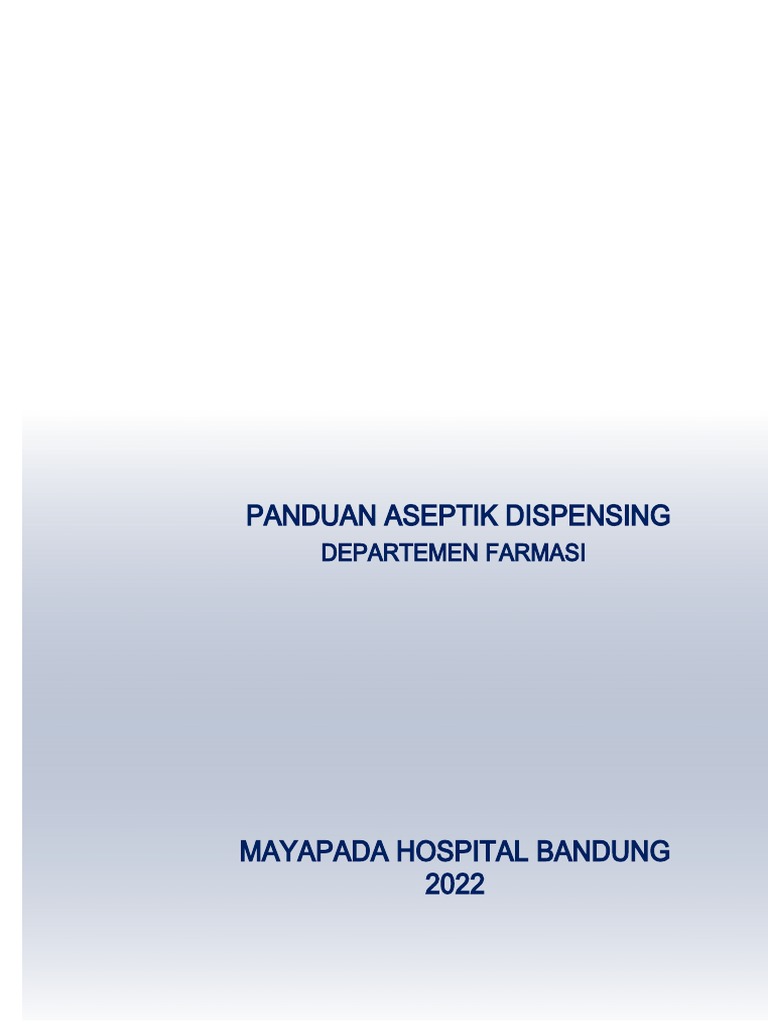 PANDUAN ASEPTIK DISPENSING
DEPARTEMEN FARMASI

MAYAPADA HOSPITAL BANDUNG
2022